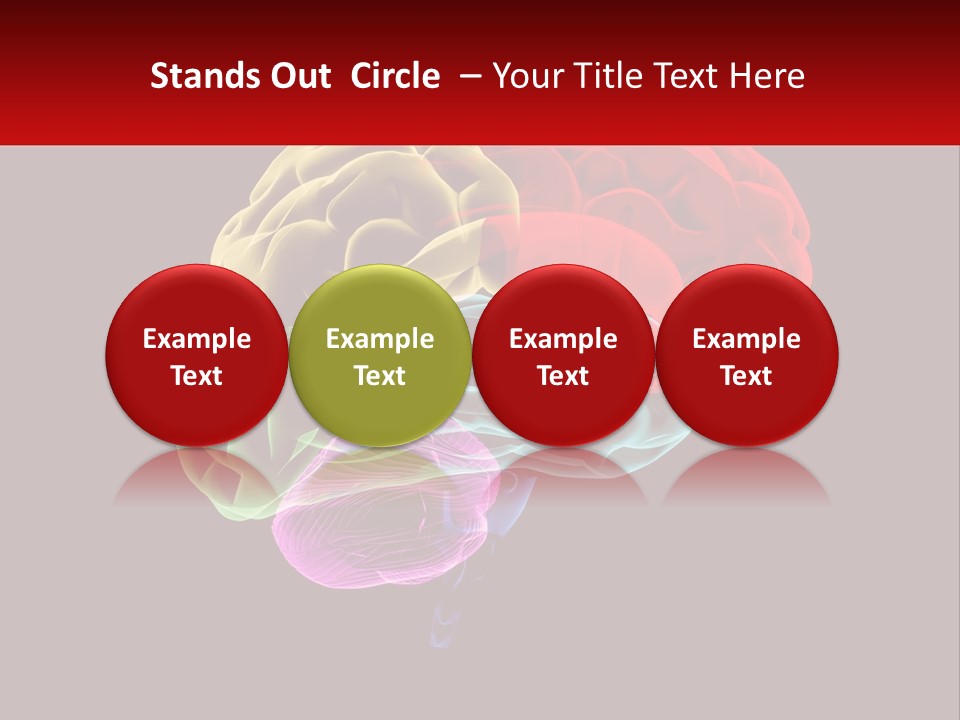 Stands Out Circle – Your Title Text Here

Example Text

Example Text

Example Text

Example Text